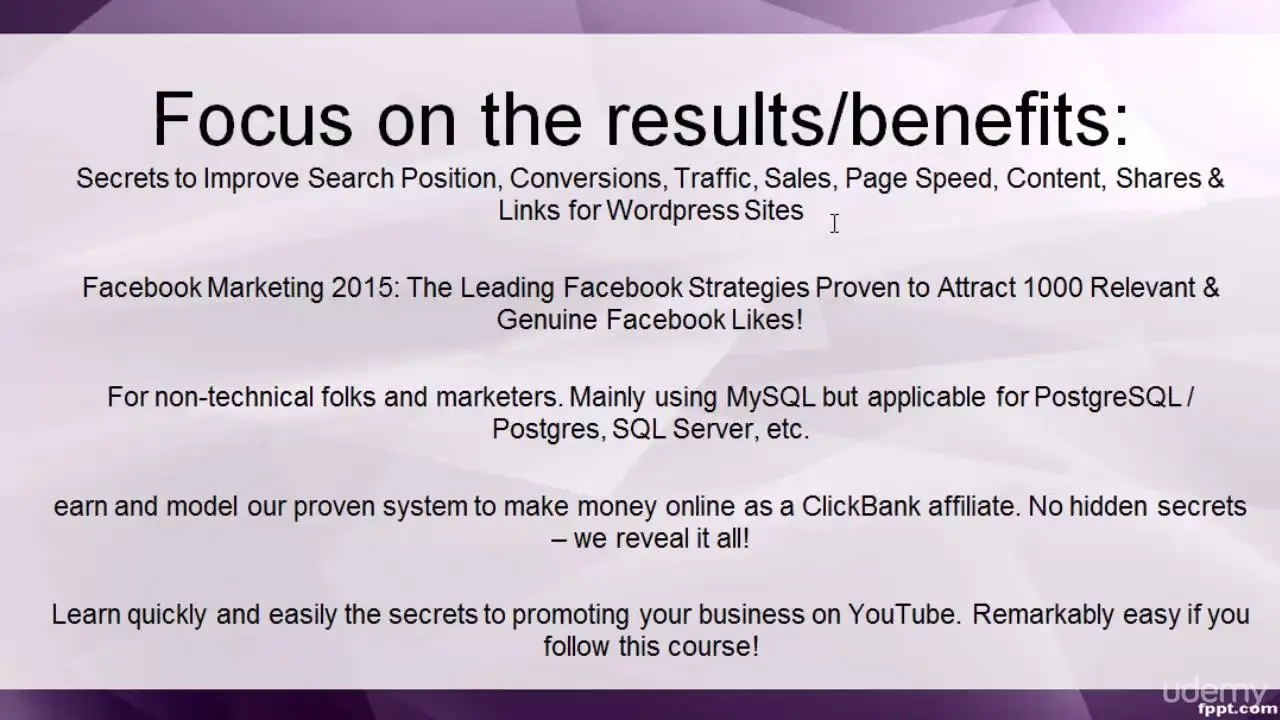 Focus on the results/benefits:

Secrets to Improve Search Position, Conversions, Traffic, Sales, Page Speed, Content, Shares & Links for Wordpress Sites

Facebook Marketing 2015: The Leading Facebook Strategies Proven to Attract 1000 Relevant & Genuine Facebook Likes!

For non-technical folks and marketers. Mainly using MySQL but applicable for PostgreSQL / Postgres, SQL Server, etc.

earn and model our proven system to make money online as a ClickBank affiliate. No hidden secrets – we reveal it all!

Learn quickly and easily the secrets to promoting your business on YouTube. Remarkably easy if you follow this course!

udemy
fppt.com